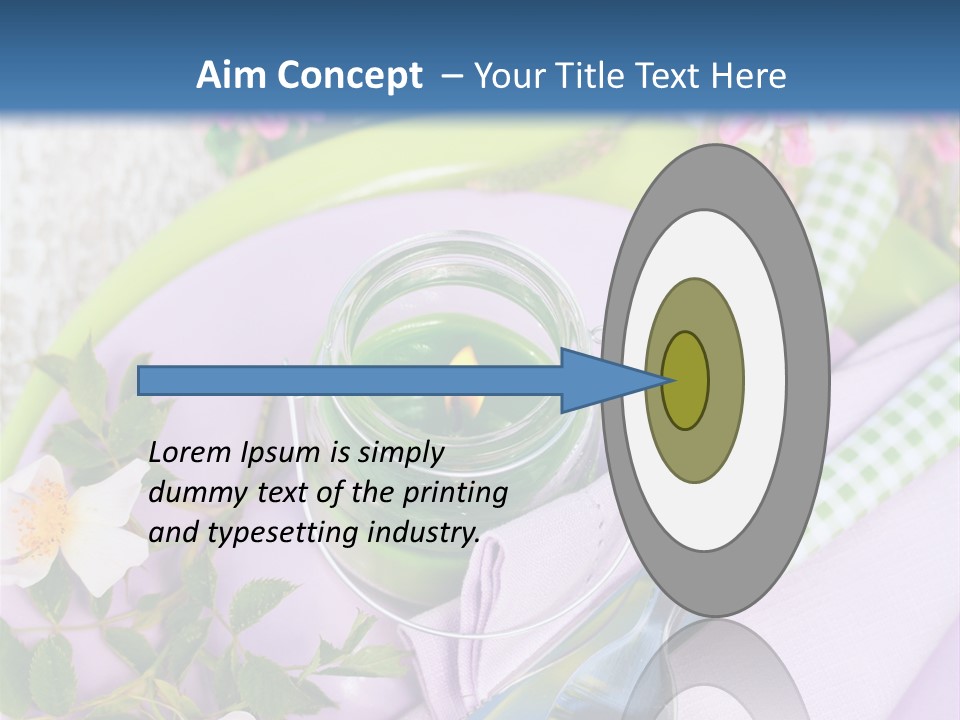 Aim Concept – Your Title Text Here

Lorem Ipsum is simply dummy text of the printing and typesetting industry.